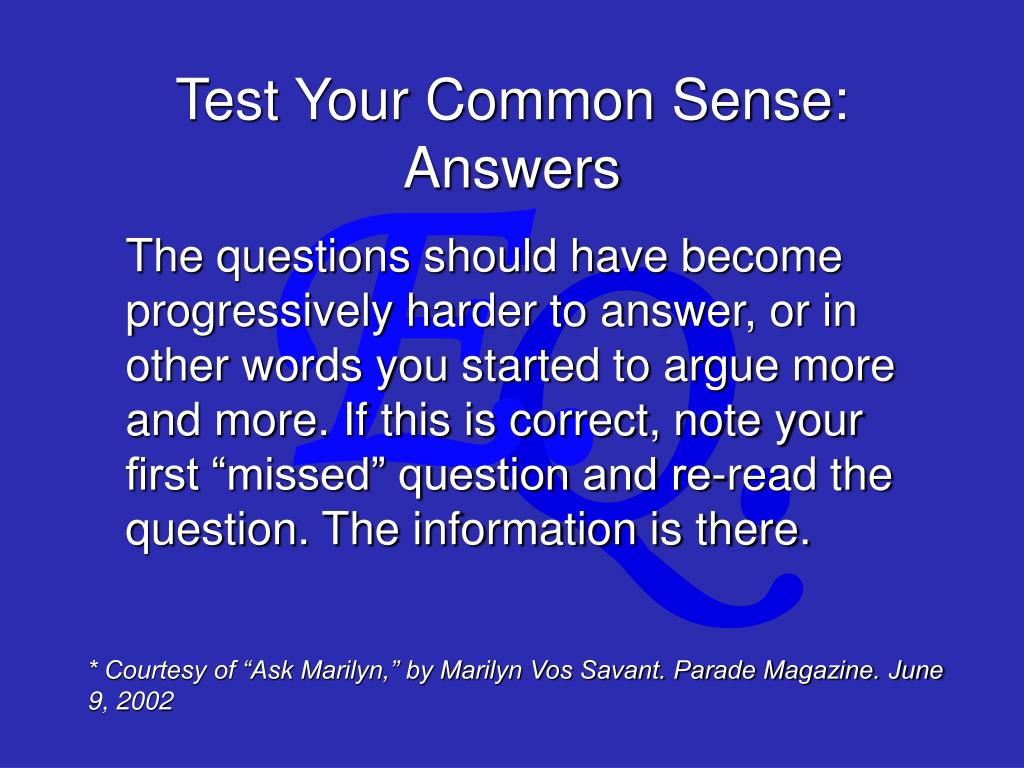 Test Your Common Sense: Answers

The questions should have become progressively harder to answer, or in other words you started to argue more and more. If this is correct, note your first “missed” question and re-read the question. The information is there.

* Courtesy of “Ask Marilyn,” by Marilyn Vos Savant. Parade Magazine. June 9, 2002